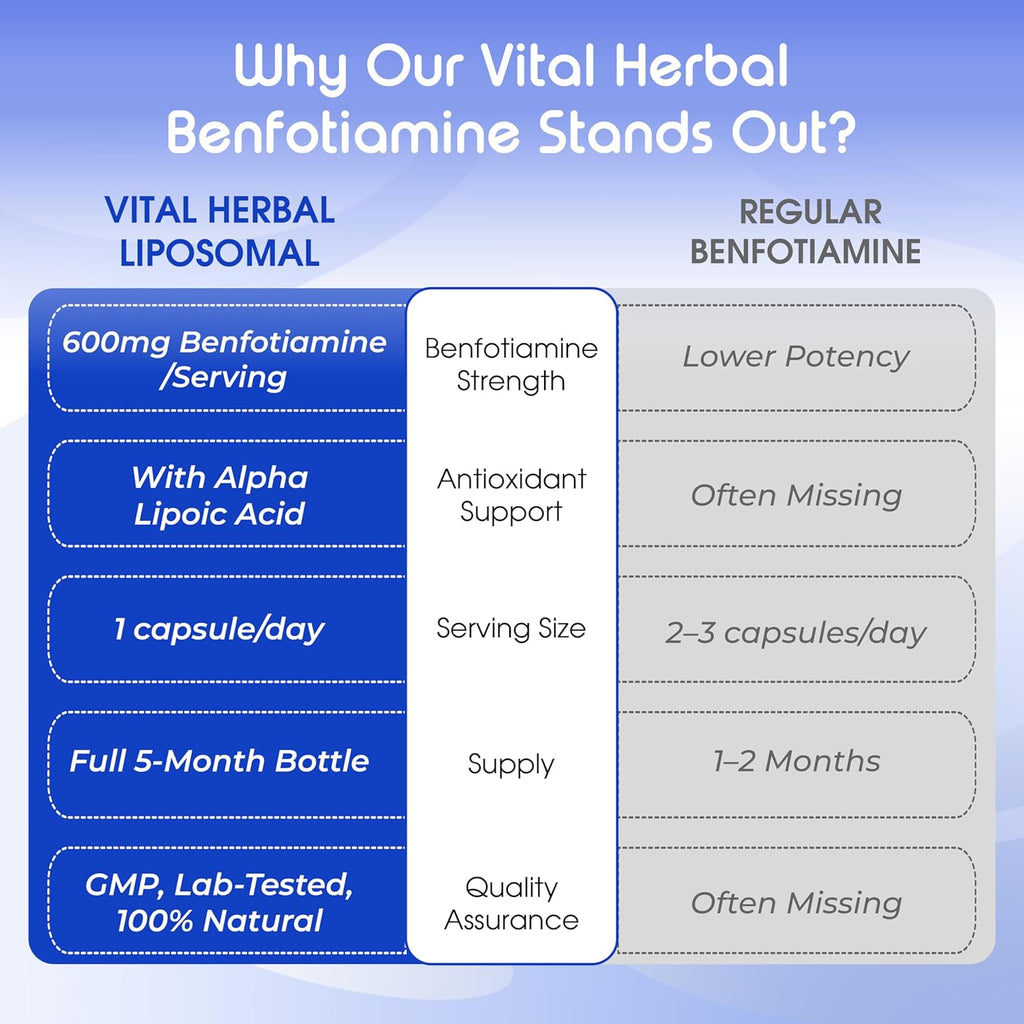 Why Our Vital Herbal Benfotiamine Stands Out?

| VITAL HERBAL LIPOSOMAL | | REGULAR BENFOTIAMINE |
|---|---|---|
| 600mg Benfotiamine /Serving | Benfotiamine Strength | Lower Potency |
| With Alpha Lipoic Acid | Antioxidant Support | Often Missing |
| 1 capsule/day | Serving Size | 2–3 capsules/day |
| Full 5-Month Bottle | Supply | 1–2 Months |
| GMP, Lab-Tested, 100% Natural | Quality Assurance | Often Missing |